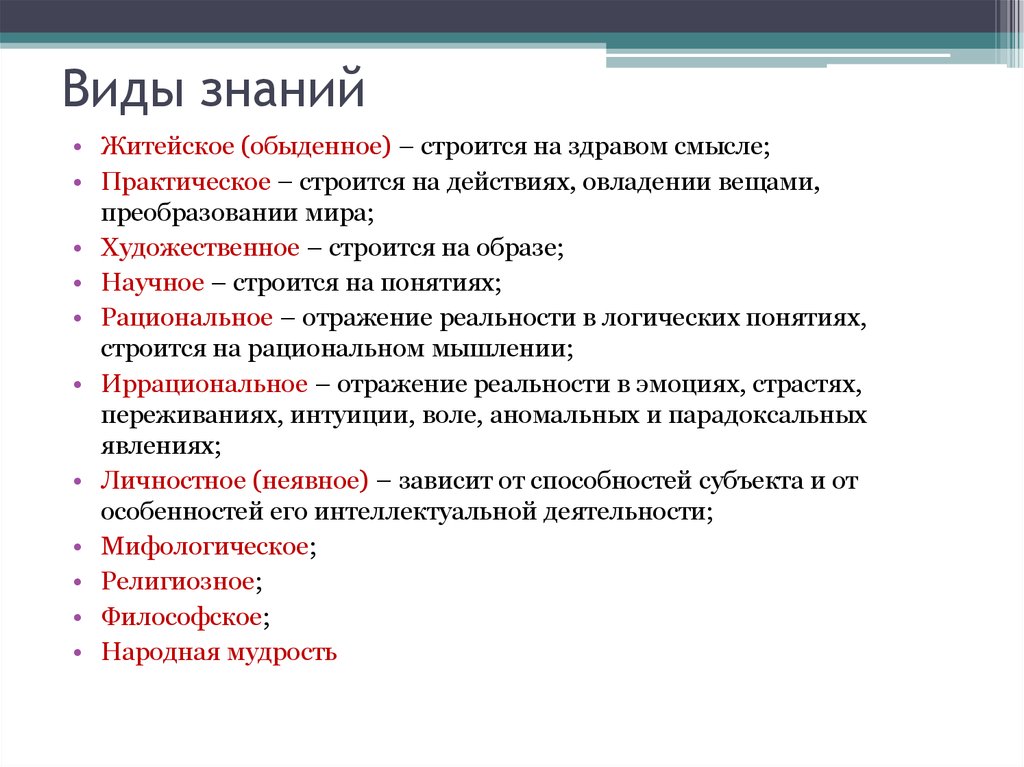 Виды знаний

• Житейское (обыденное) – строится на здравом смысле;
• Практическое – строится на действиях, овладении вещами, преобразовании мира;
• Художественное – строится на образе;
• Научное – строится на понятиях;
• Рациональное – отражение реальности в логических понятиях, строится на рациональном мышлении;
• Иррациональное – отражение реальности в эмоциях, страстях, переживаниях, интуиции, воле, аномальных и парадоксальных явлениях;
• Личностное (неявное) – зависит от способностей субъекта и от особенностей его интеллектуальной деятельности;
• Мифологическое;
• Религиозное;
• Философское;
• Народная мудрость